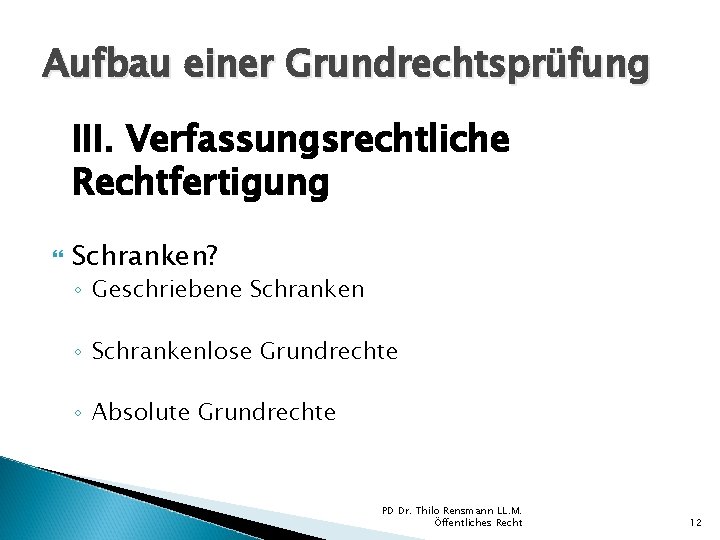 Aufbau einer Grundrechtsprüfung

III. Verfassungsrechtliche Rechtfertigung

Schranken?
◦ Geschriebene Schranken

◦ Schrankenlose Grundrechte

◦ Absolute Grundrechte

PD Dr. Thilo Rensmann LL.M.
Öffentliches Recht

12